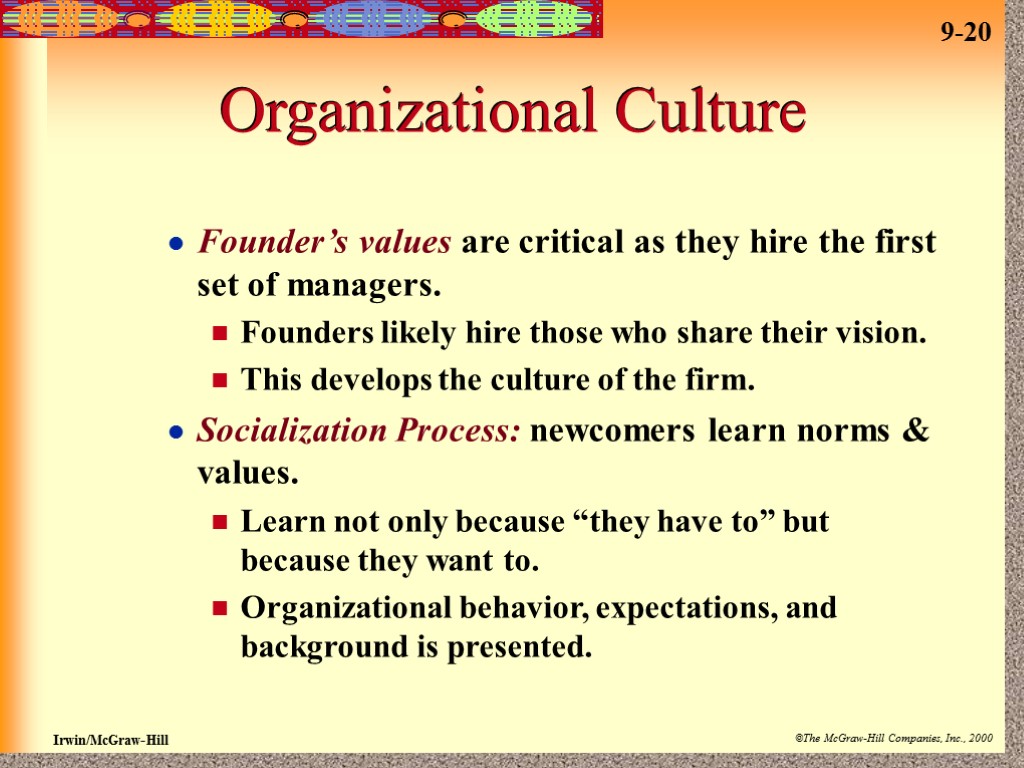 9-20

Organizational Culture

Founder’s values are critical as they hire the first set of managers.

Founders likely hire those who share their vision.

This develops the culture of the firm.

Socialization Process: newcomers learn norms & values.

Learn not only because “they have to” but because they want to.

Organizational behavior, expectations, and background is presented.

Irwin/McGraw-Hill

©The McGraw-Hill Companies, Inc., 2000